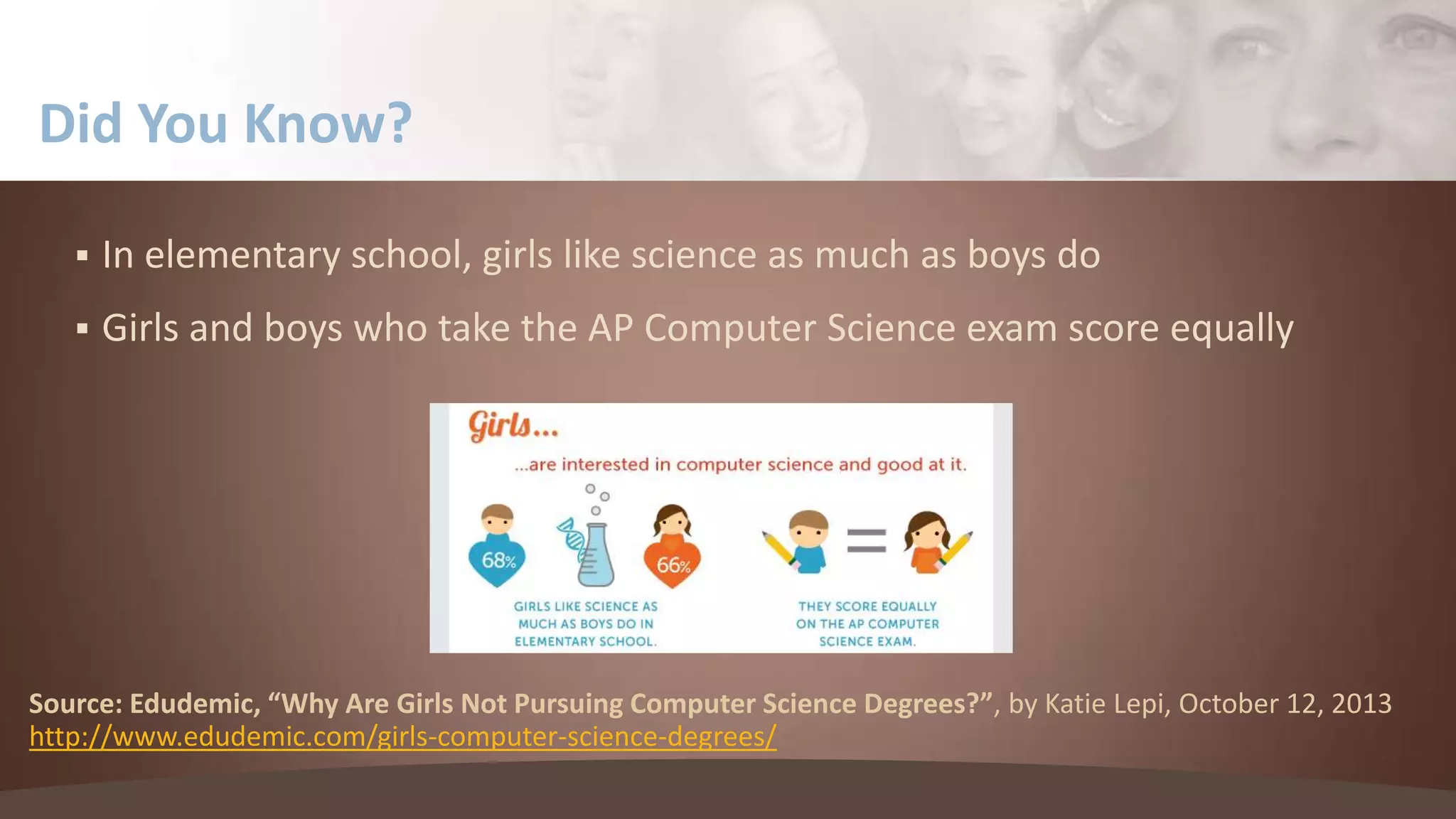 Did You Know?

▪ In elementary school, girls like science as much as boys do

▪ Girls and boys who take the AP Computer Science exam score equally

Girls...

...are interested in computer science and good at it.

68%

66%

GIRLS LIKE SCIENCE AS MUCH AS BOYS DO IN ELEMENTARY SCHOOL.

THEY SCORE EQUALLY ON THE AP COMPUTER SCIENCE EXAM.

Source: Edudemic, “Why Are Girls Not Pursuing Computer Science Degrees?”, by Katie Lepi, October 12, 2013
http://www.edudemic.com/girls-computer-science-degrees/